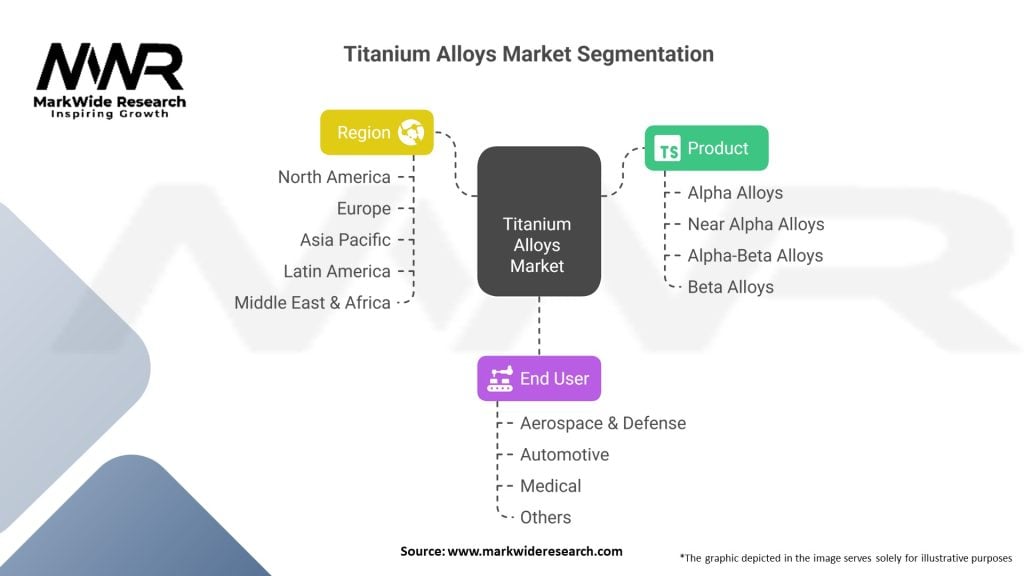 MWR
MarkWide Research
Inspiring Growth

Titanium Alloys Market Segmentation

Region

North America
Europe
Asia Pacific
Latin America
Middle East & Africa

Titanium Alloys Market

TS Product

Alpha Alloys
Near Alpha Alloys
Alpha-Beta Alloys
Beta Alloys

End User

Aerospace & Defense
Automotive
Medical
Others

Source: www.markwideresearch.com

*The graphic depicted in the image serves solely for illustrative purposes